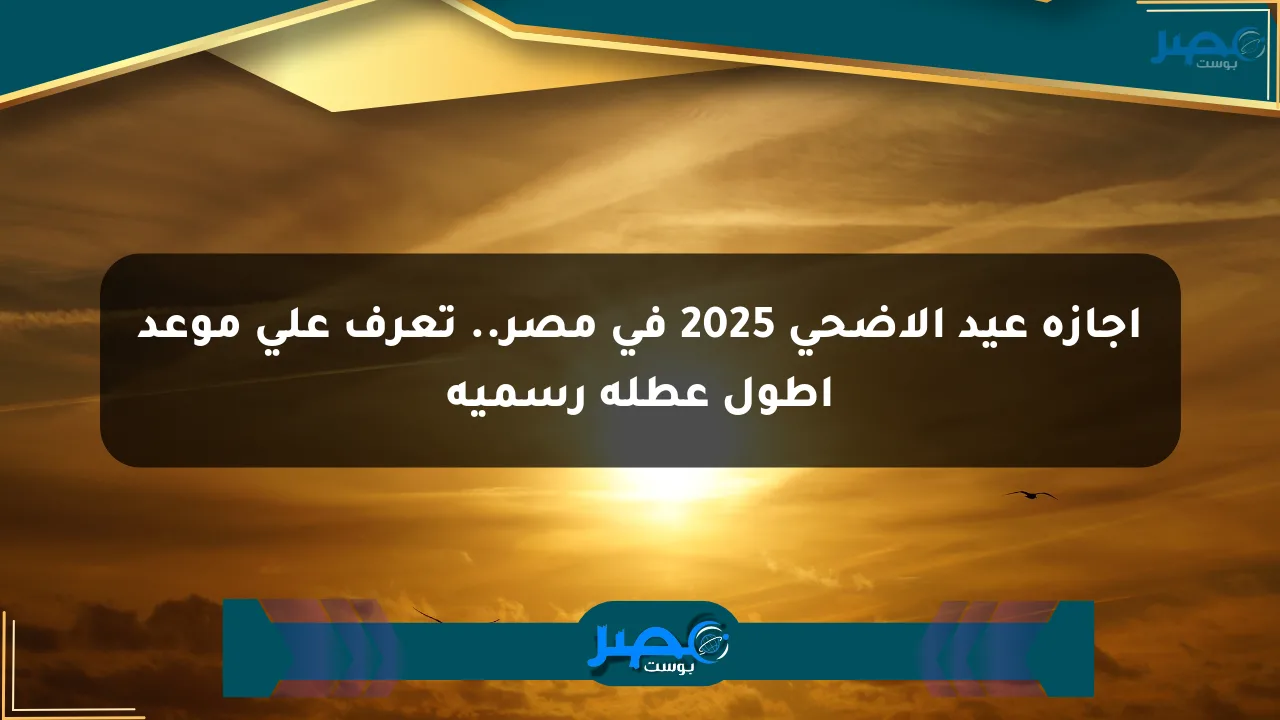 مصر بوست

اجازه عيد الاضحي 2025 في مصر.. تعرف علي موعد اطول عطله رسميه

مصر بوست